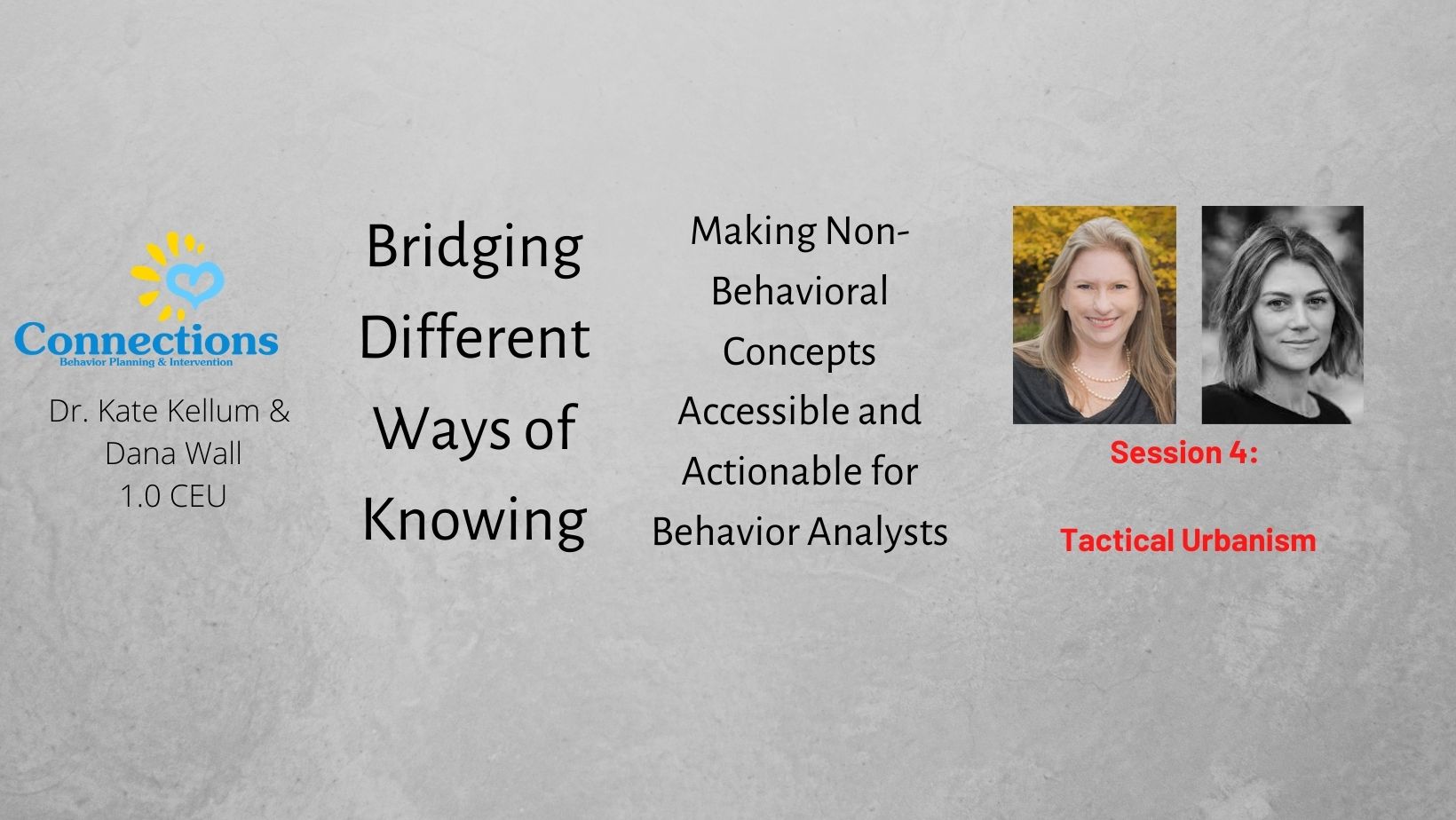 Connections
Behavior Planning & Intervention

Dr. Kate Kellum & Dana Wall
1.0 CEU

Bridging Different Ways of Knowing

Making Non-Behavioral Concepts Accessible and Actionable for Behavior Analysts

Session 4:

Tactical Urbanism